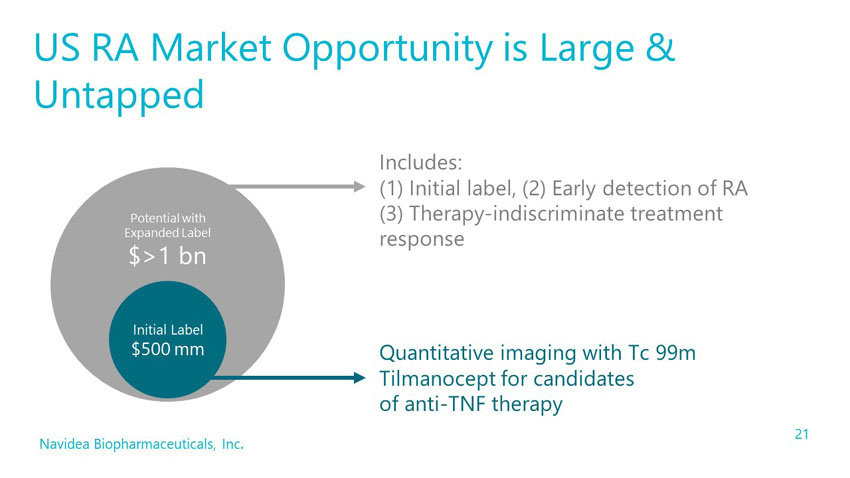 US RA Market Opportunity is Large & Untapped

Potential with Expanded Label
$>1 bn

Initial Label
$500 mm

Includes:
(1) Initial label, (2) Early detection of RA
(3) Therapy-indiscriminate treatment response

Quantitative imaging with Tc 99m Tilmanocept for candidates of anti-TNF therapy

Navidea Biopharmaceuticals, Inc.

21